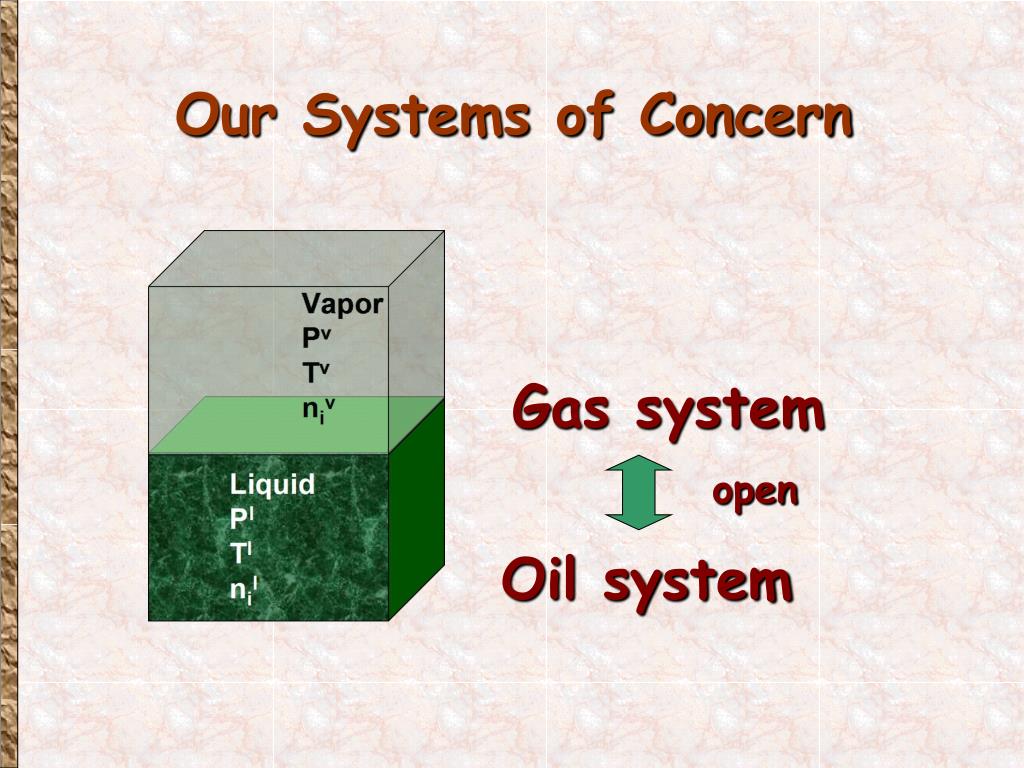 Our Systems of Concern

Vapor
$P^v$
$T^v$
$n_i^v$

Liquid
$P^l$
$T^l$
$n_i^l$

Gas system

open

Oil system